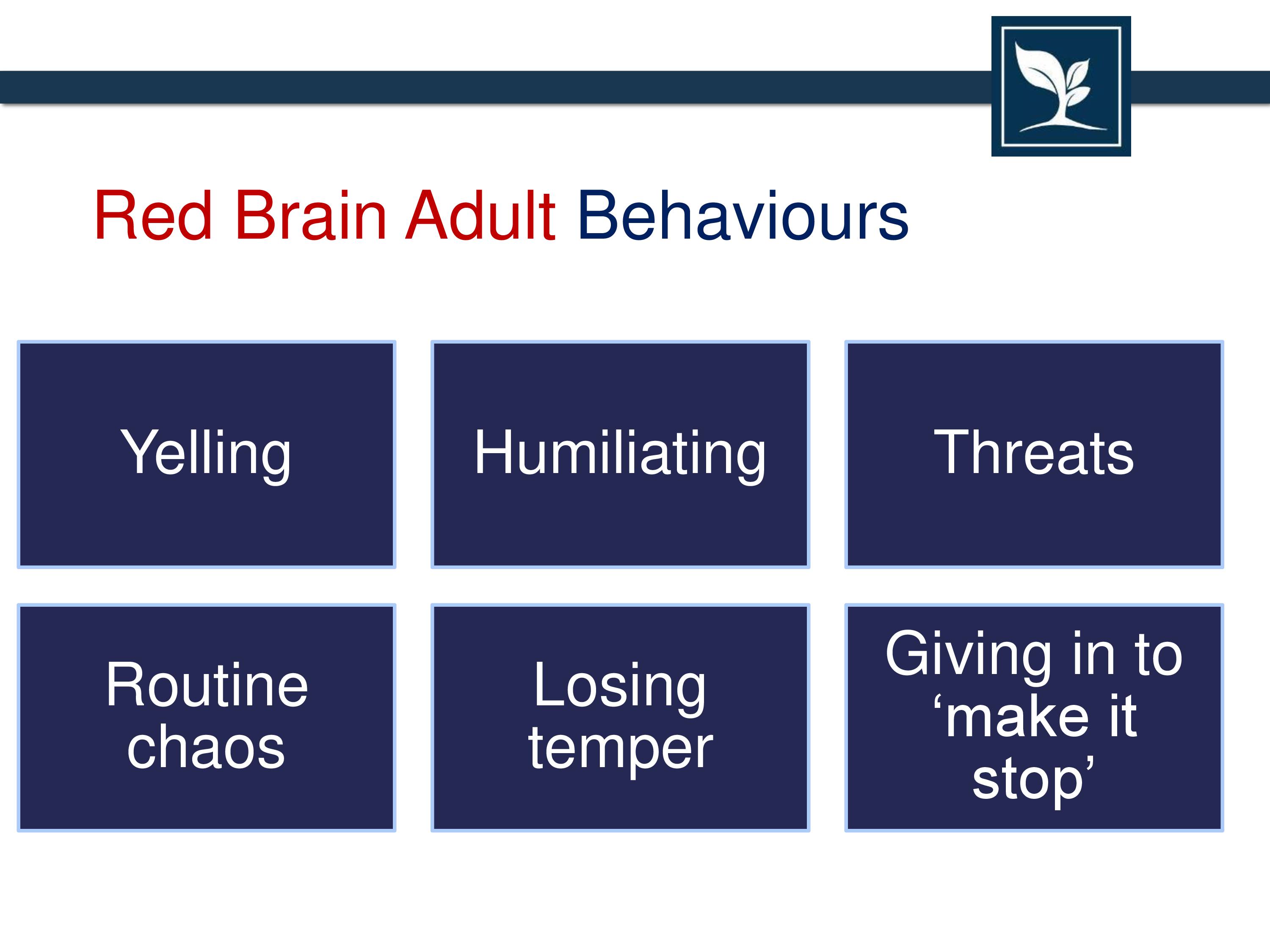 Red Brain Adult Behaviours

Yelling

Humiliating

Threats

Routine chaos

Losing temper

Giving in to ‘make it stop’